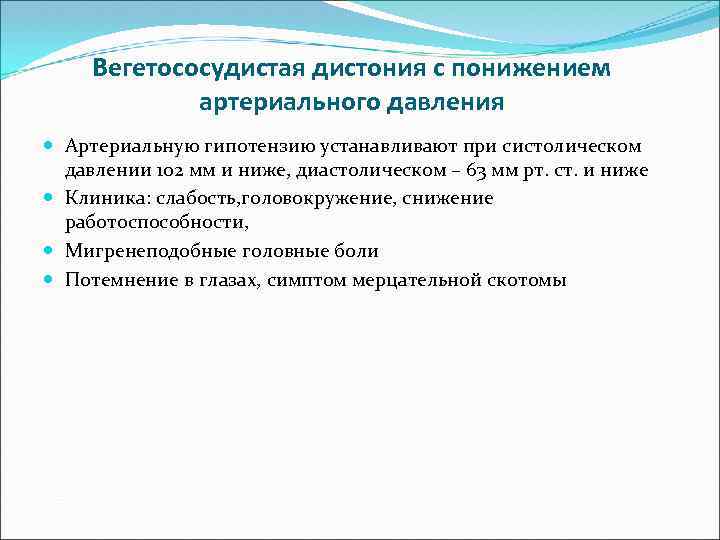 Вегетососудистая дистония с понижением артериального давления

Артериальную гипотензию устанавливают при систолическом давлении 102 мм и ниже, диастолическом – 63 мм рт. ст. и ниже

Клиника: слабость,головокружение, снижение работоспособности,

Мигренеподобные головные боли

Потемнение в глазах, симптом мерцательной скотомы